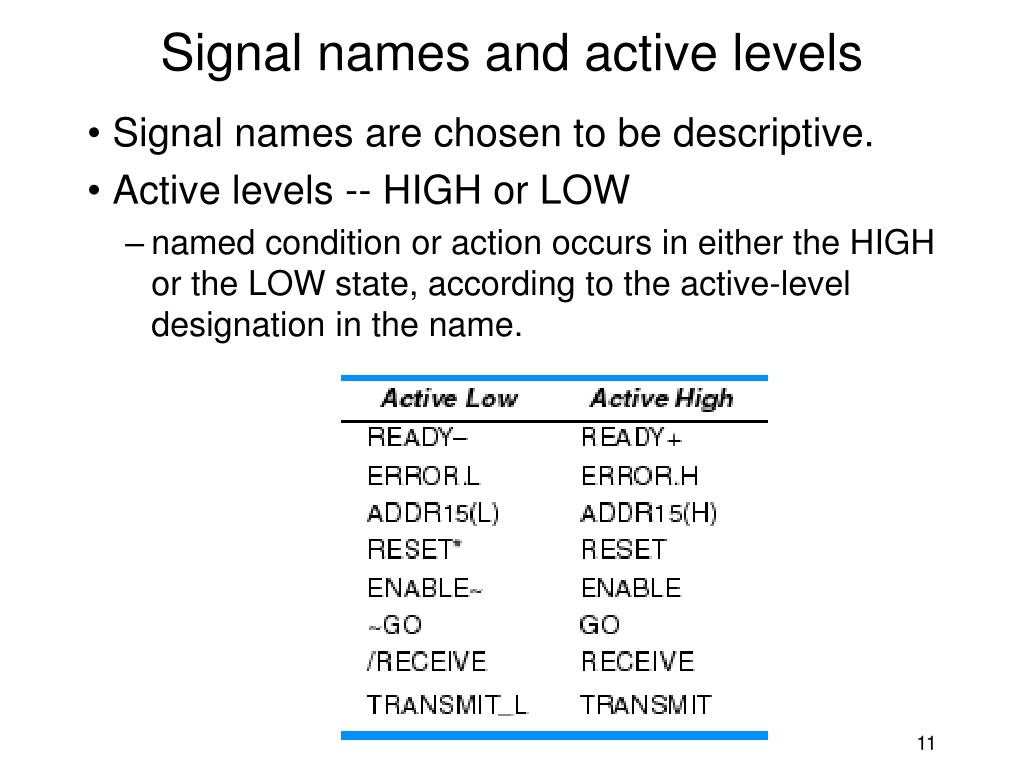 Signal names and active levels

• Signal names are chosen to be descriptive.

• Active levels -- HIGH or LOW

– named condition or action occurs in either the HIGH or the LOW state, according to the active-level designation in the name.

| Active Low | Active High |
|---|---|
| READY– | READY+ |
| ERROR.L | ERROR.H |
| ADDR15(L) | ADDR15(H) |
| RESET* | RESET |
| ENABLE~ | ENABLE |
| ~GO | GO |
| /RECEIVE | RECEIVE |
| TRANSMIT_L | TRANSMIT |

11